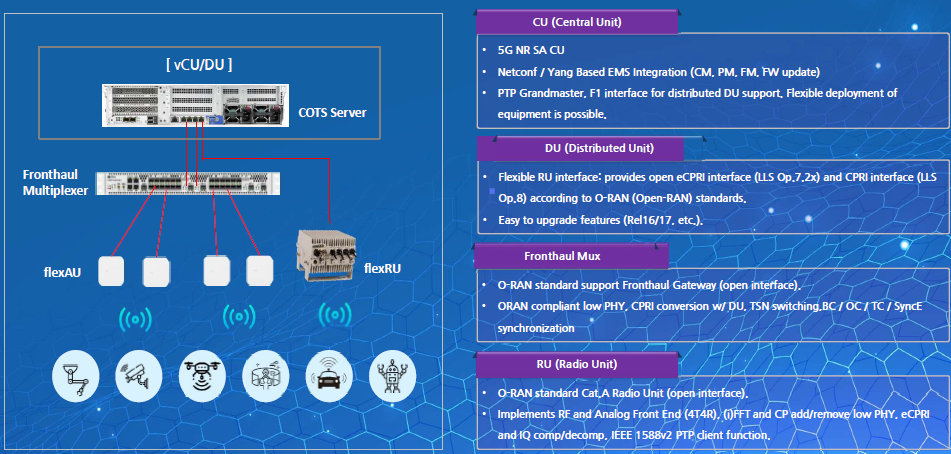 [ vCU/DU ]

COTS Server

Fronthaul Multiplexer

flexAU

flexRU

CU (Central Unit)

• 5G NR SA CU
• Netconf / Yang Based EMS Integration (CM, PM, FM, FW update)
• PTP Grandmaster, F1 interface for distributed DU support, Flexible deployment of equipment is possible.

DU (Distributed Unit)

• Flexible RU interface: provides open eCPRI interface (LLS Op.7.2x) and CPRI interface (LLS Op.8) according to O-RAN (Open-RAN) standards.
• Easy to upgrade features (Rel16/17, etc.).

Fronthaul Mux

• O-RAN standard support Fronthaul Gateway (open interface).
• ORAN compliant low PHY, CPRI conversion w/ DU, TSN switching,BC / OC / TC / SyncE synchronization

RU (Radio Unit)

• O-RAN standard Cat.A Radio Unit (open interface).
• Implements RF and Analog Front End (4T4R), (i)FFT and CP add/remove low PHY, eCPRI and IQ comp/decomp, IEEE 1588v2 PTP client function.